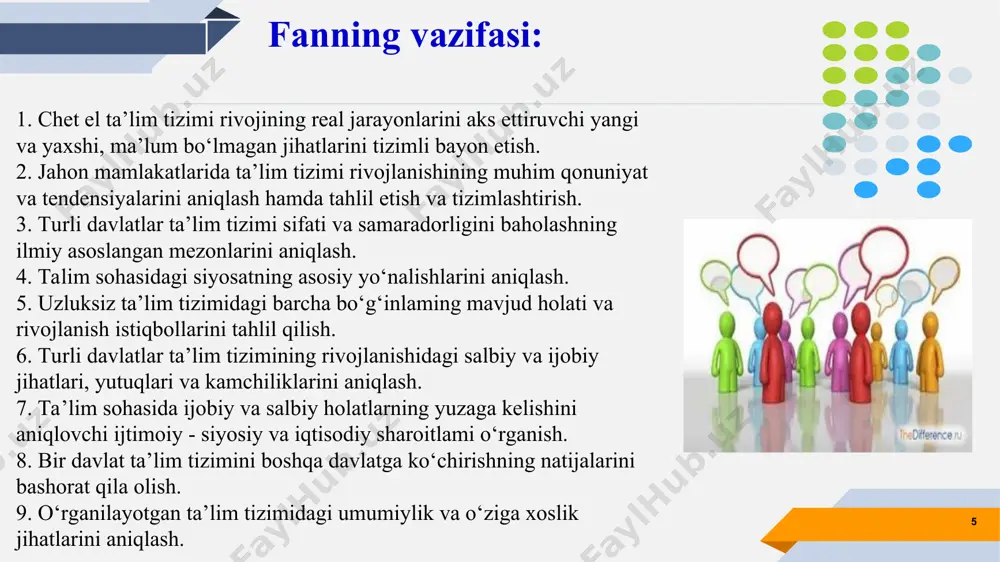 Fanning vazifasi:

1. Chet el ta’lim tizimi rivojining real jarayonlarini aks ettiruvchi yangi va yaxshi, ma’lum bo‘lmagan jihatlarini tizimli bayon etish.
2. Jahon mamlakatlarida ta’lim tizimi rivojlanishining muhim qonuniyat va tendensiyalarini aniqlash hamda tahlil etish va tizimlashtirish.
3. Turli davlatlar ta’lim tizimi sifati va samaradorligini baholashning ilmiy asoslangan mezonlarini aniqlash.
4. Talim sohasidagi siyosatning asosiy yo‘nalishlarini aniqlash.
5. Uzluksiz ta’lim tizimidagi barcha bo‘g‘inlaming mavjud holati va rivojlanish istiqbollarini tahlil qilish.
6. Turli davlatlar ta’lim tizimining rivojlanishidagi salbiy va ijobiy jihatlari, yutuqlari va kamchiliklarini aniqlash.
7. Ta’lim sohasida ijobiy va salbiy holatlarning yuzaga kelishini aniqlovchi ijtimoiy - siyosiy va iqtisodiy sharoitlami o‘rganish.
8. Bir davlat ta’lim tizimini boshqa davlatga ko‘chirishning natijalarini bashorat qila olish.
9. O‘rganilayotgan ta’lim tizimidagi umumiylik va o‘ziga xoslik jihatlarini aniqlash.

TheDifference.ru

5

FaylHub.uz